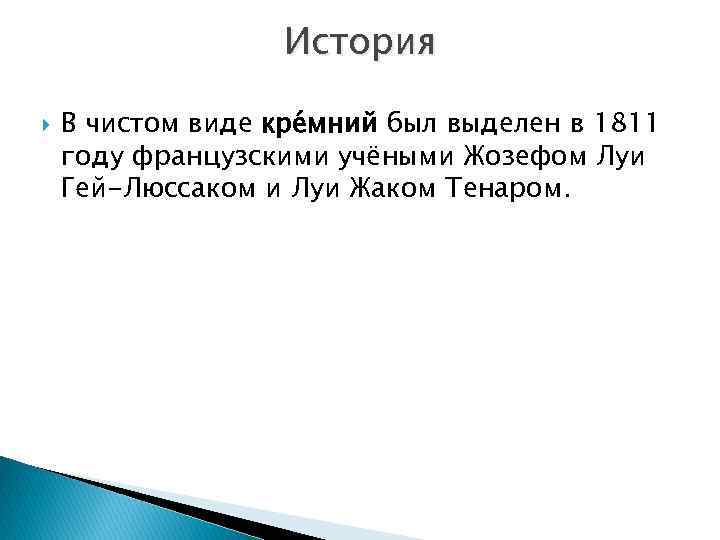 История

В чистом виде кре́мний был выделен в 1811 году французскими учёными Жозефом Луи Гей-Люссаком и Луи Жаком Тенаром.